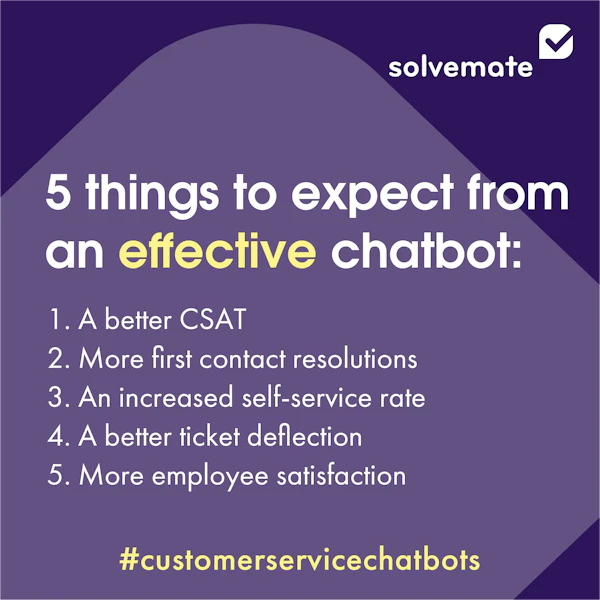 solvemate

5 things to expect from an effective chatbot:

1. A better CSAT
2. More first contact resolutions
3. An increased self-service rate
4. A better ticket deflection
5. More employee satisfaction

#customerservicechatbots